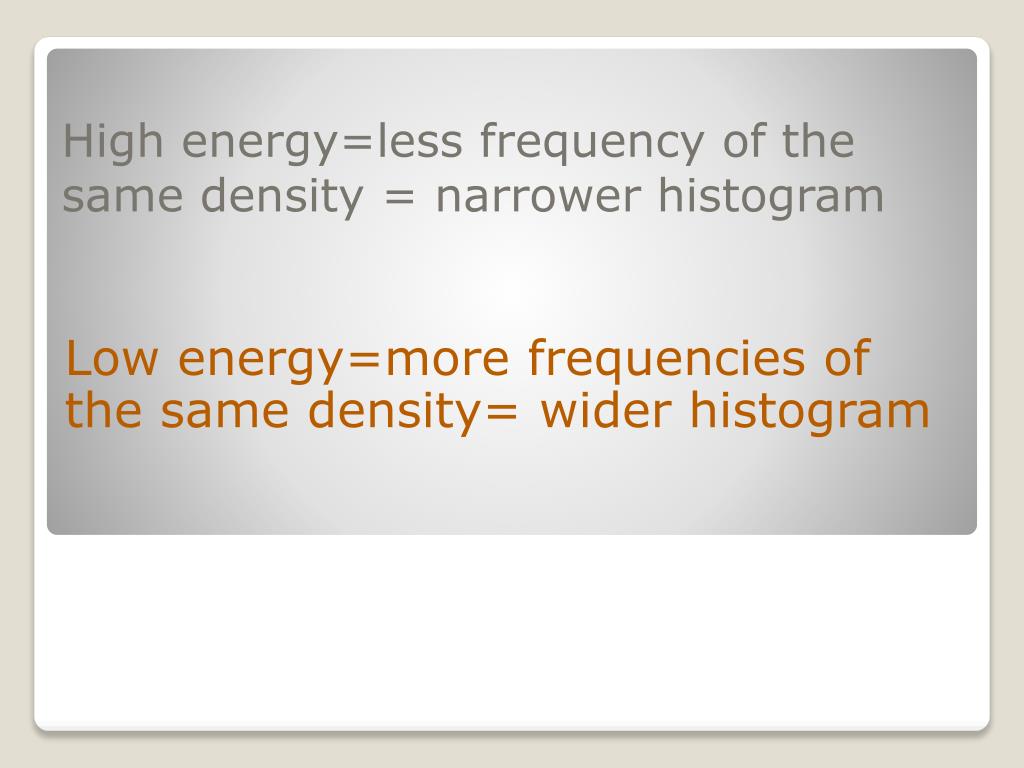 High energy=less frequency of the same density = narrower histogram

Low energy=more frequencies of the same density= wider histogram